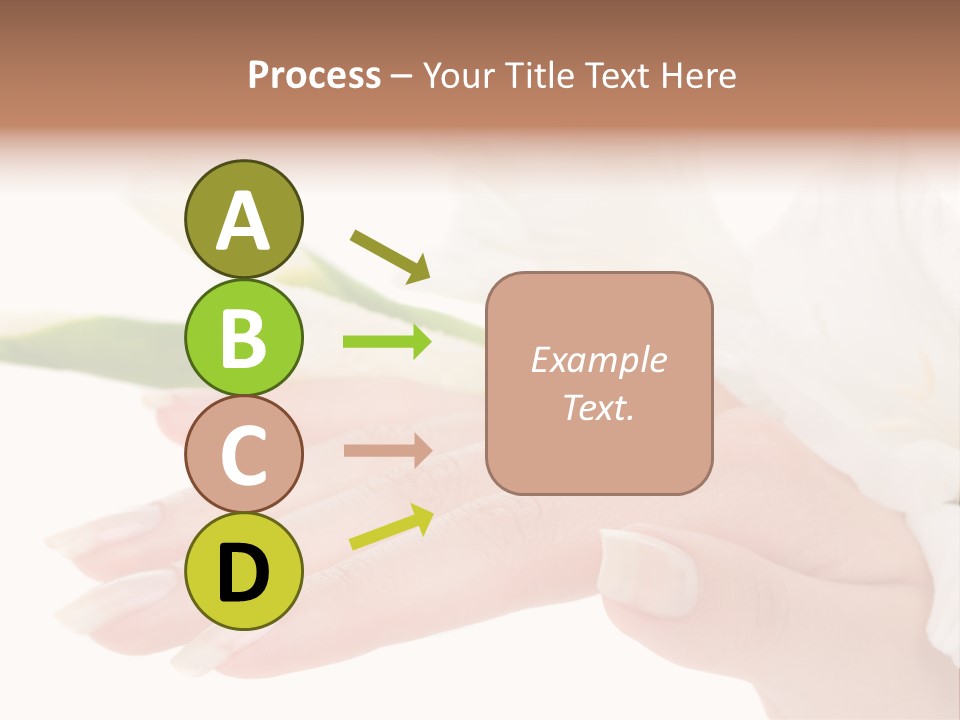 Process – Your Title Text Here

A

B

C

D

Example Text.